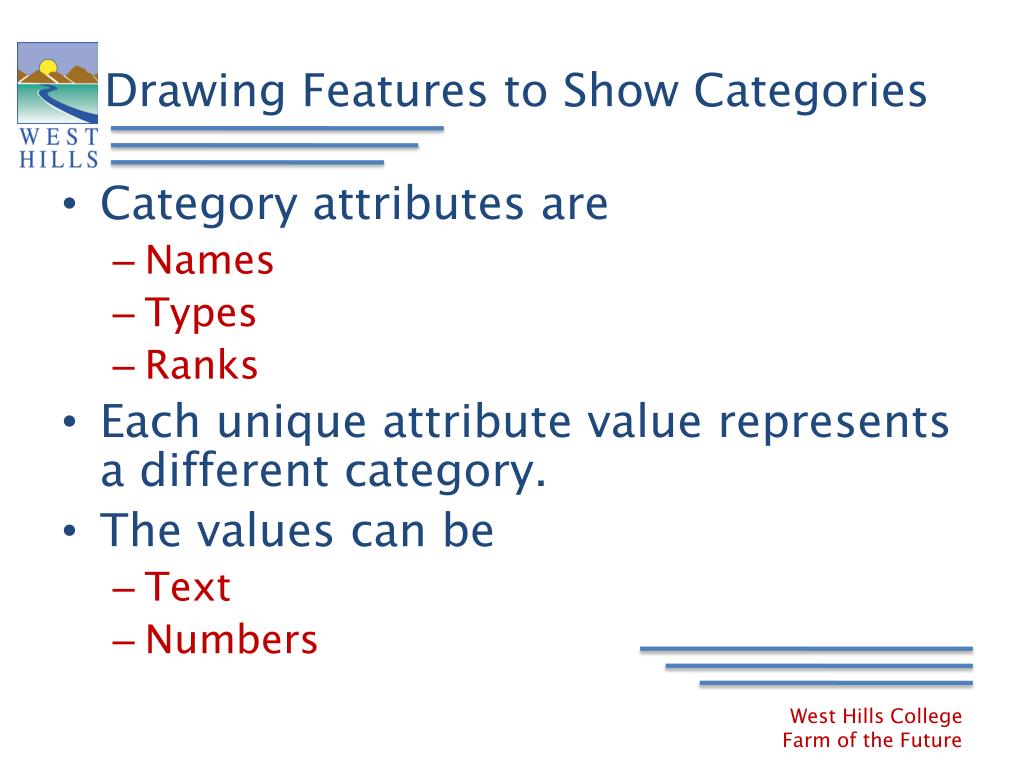 WEST HILLS

Drawing Features to Show Categories

• Category attributes are
– Names
– Types
– Ranks
• Each unique attribute value represents a different category.
• The values can be
– Text
– Numbers

West Hills College
Farm of the Future